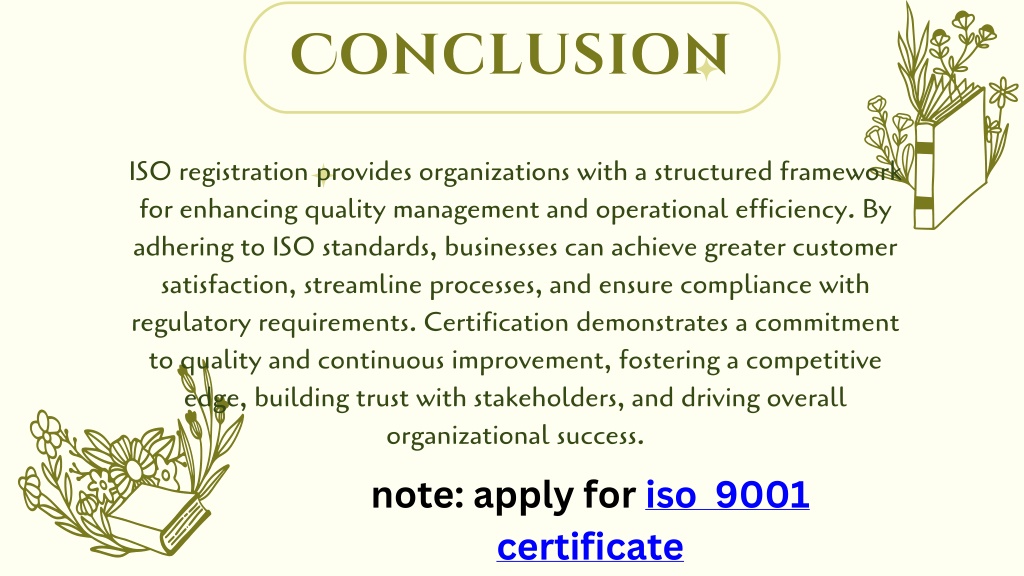 CONCLUSION

ISO registration provides organizations with a structured framework for enhancing quality management and operational efficiency. By adhering to ISO standards, businesses can achieve greater customer satisfaction, streamline processes, and ensure compliance with regulatory requirements. Certification demonstrates a commitment to quality and continuous improvement, fostering a competitive edge, building trust with stakeholders, and driving overall organizational success.

note: apply for iso 9001 certificate